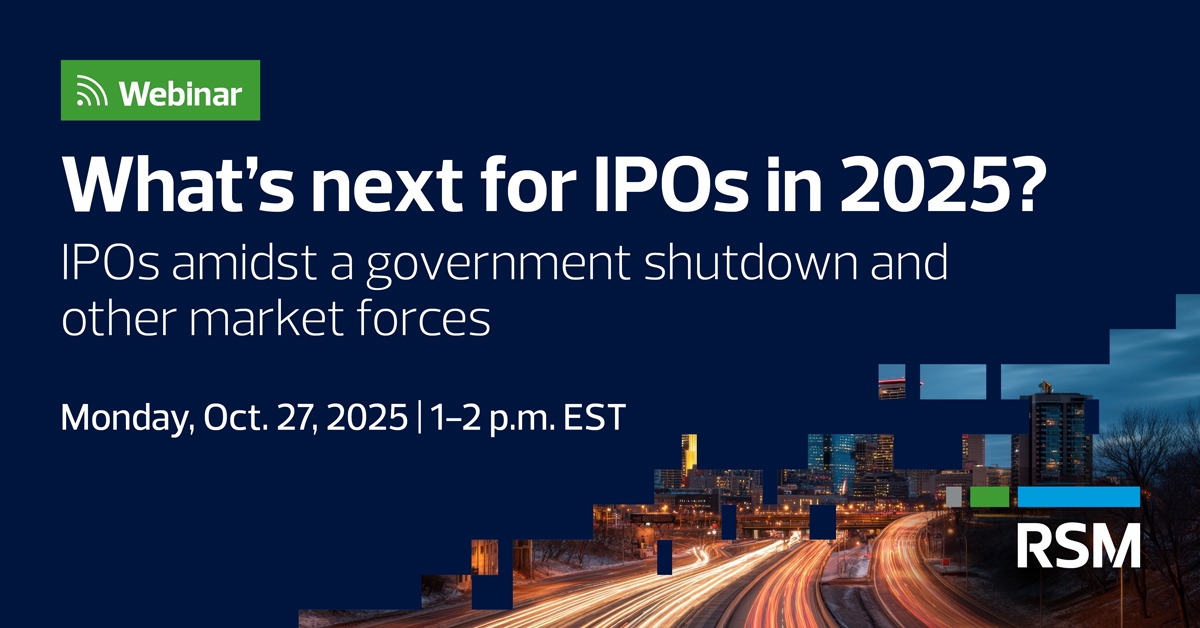 Webinar

What's next for IPOs in 2025?

IPOs amidst a government shutdown and other market forces

Monday, Oct. 27, 2025 | 1–2 p.m. EST

RSM